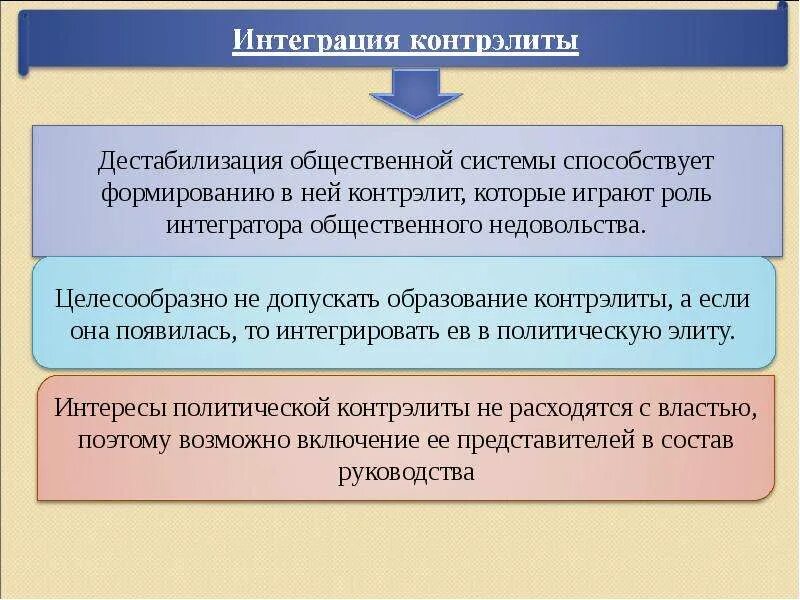 Интеграция контрэлиты

Дестабилизация общественной системы способствует формированию в ней контрэлит, которые играют роль интегратора общественного недовольства.

Целесообразно не допускать образование контрэлиты, а если она появилась, то интегрировать ев в политическую элиту.

Интересы политической контрэлиты не расходятся с властью, поэтому возможно включение ее представителей в состав руководства